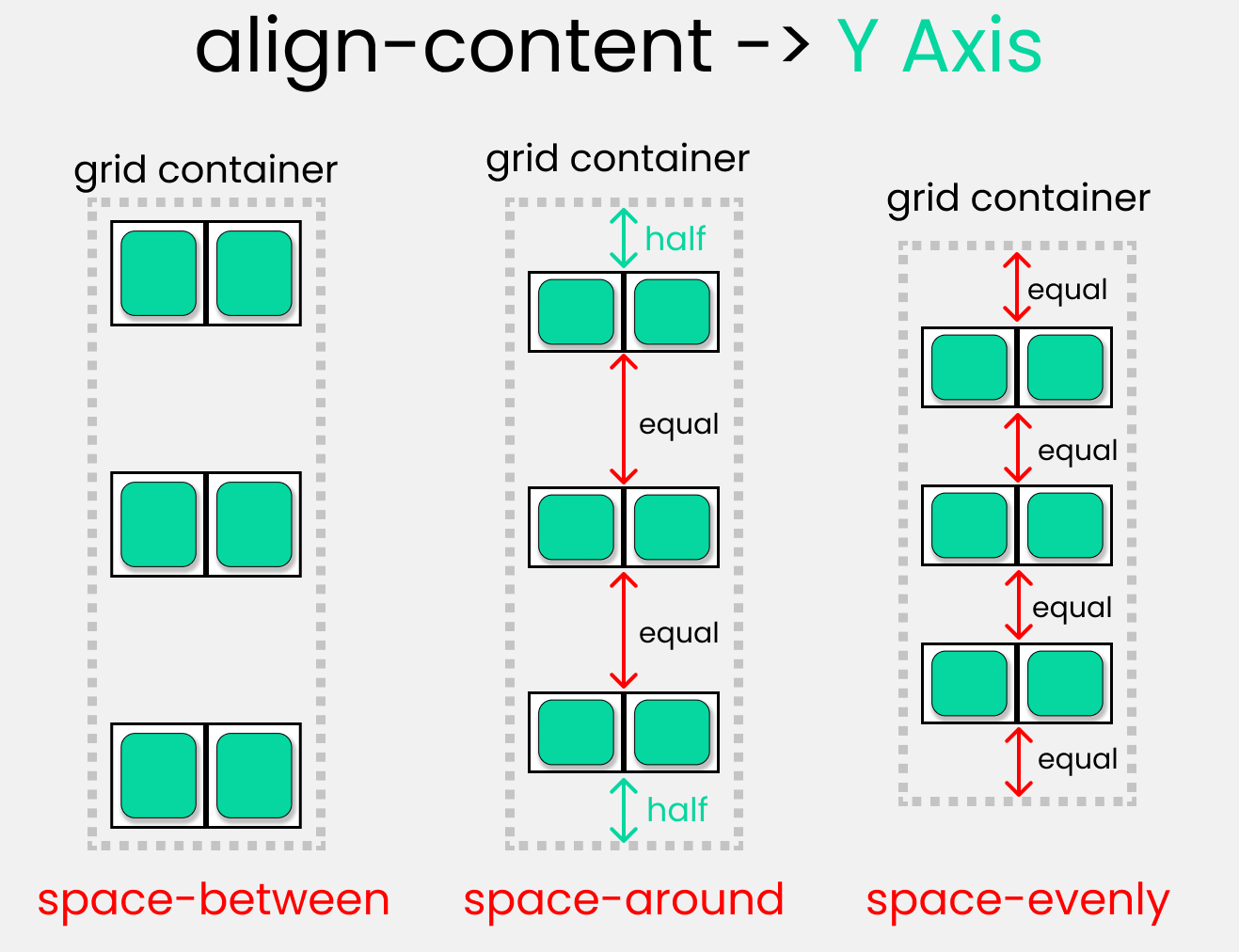 align-content -> Y Axis

grid container

space-between

grid container

half

equal

equal

half

space-around

grid container

equal

equal

equal

equal

space-evenly